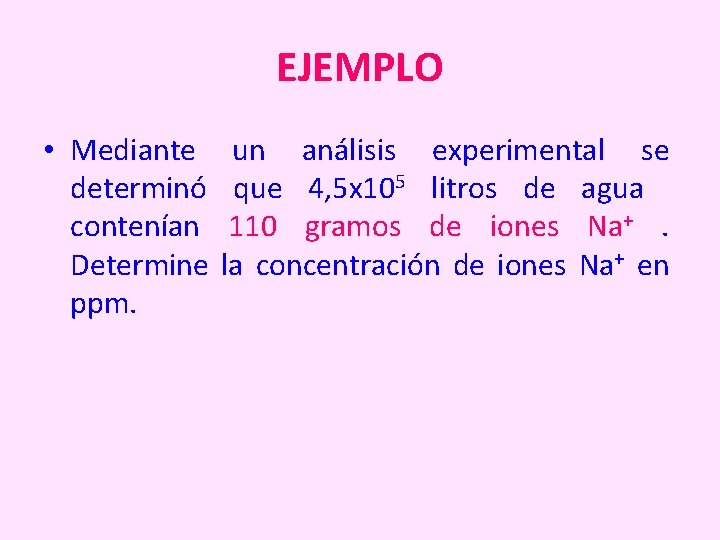 EJEMPLO

• Mediante un análisis experimental se determinó que $4,5x10^5$ litros de agua contenían 110 gramos de iones $Na^+$ . Determine la concentración de iones $Na^+$ en ppm.